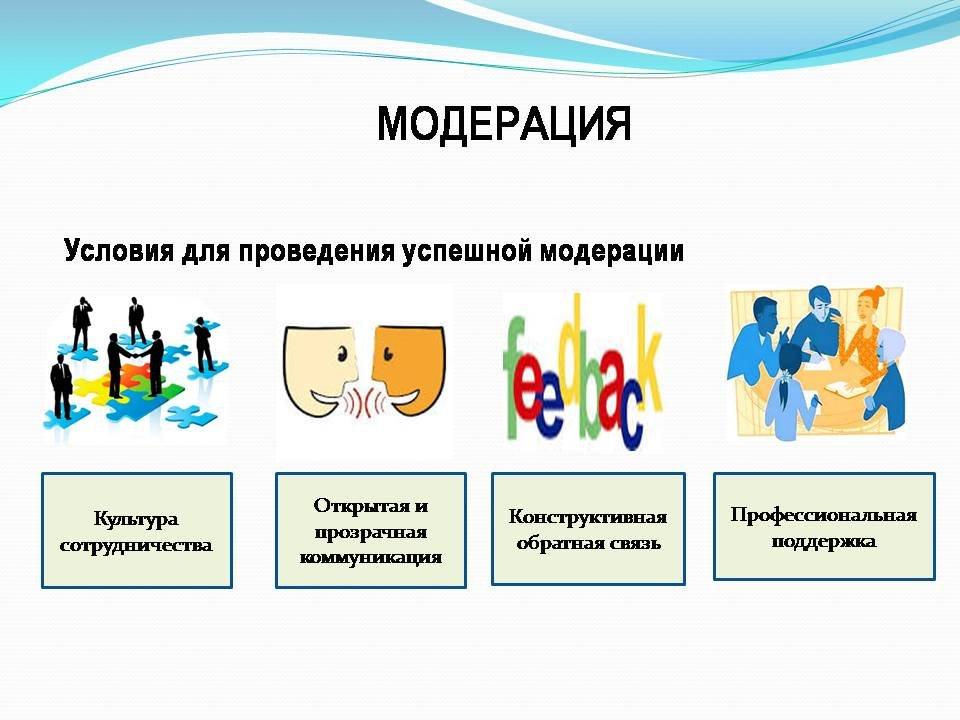 МОДЕРАЦИЯ

Условия для проведения успешной модерации

feedback

Культура сотрудничества

Открытая и прозрачная коммуникация

Конструктивная обратная связь

Профессиональная поддержка